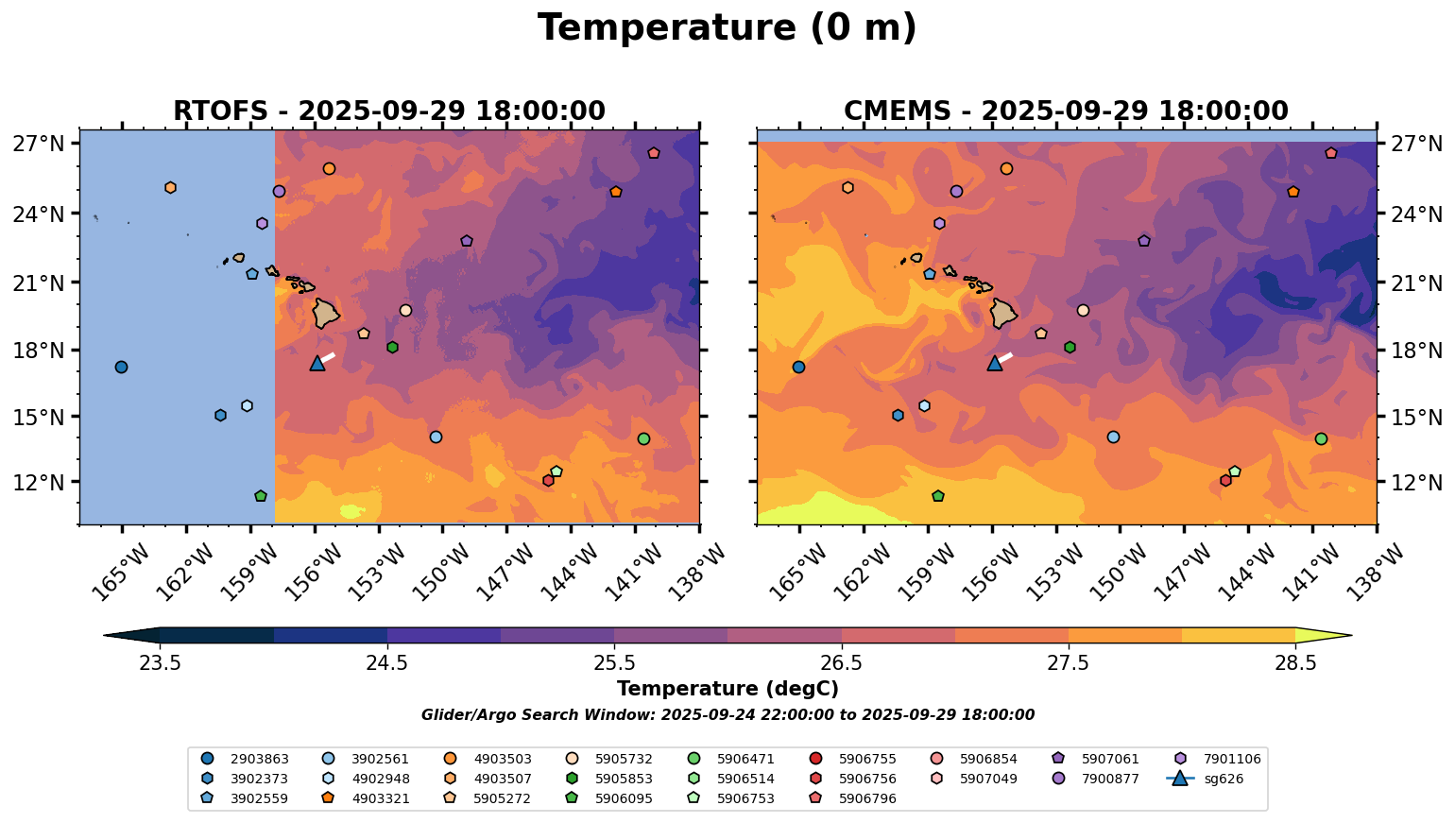 Temperature (0 m)

RTOFS - 2025-09-29 18:00:00

27°N
24°N
21°N
18°N
15°N
12°N

165°W 162°W 159°W 156°W 153°W 150°W 147°W 144°W 141°W 138°W

CMEMS - 2025-09-29 18:00:00

27°N
24°N
21°N
18°N
15°N
12°N

165°W 162°W 159°W 156°W 153°W 150°W 147°W 144°W 141°W 138°W

23.5 24.5 25.5 26.5 27.5 28.5

Temperature (degC)

Glider/Argo Search Window: 2025-09-24 22:00:00 to 2025-09-29 18:00:00

2903863
3902373
3902559
3902561
4902948
4903321
4903503
4903507
5905272
5905732
5905853
5906095
5906471
5906514
5906753
5906755
5906756
5906796
5906854
5907049
5907061
7900877
7901106
sg626